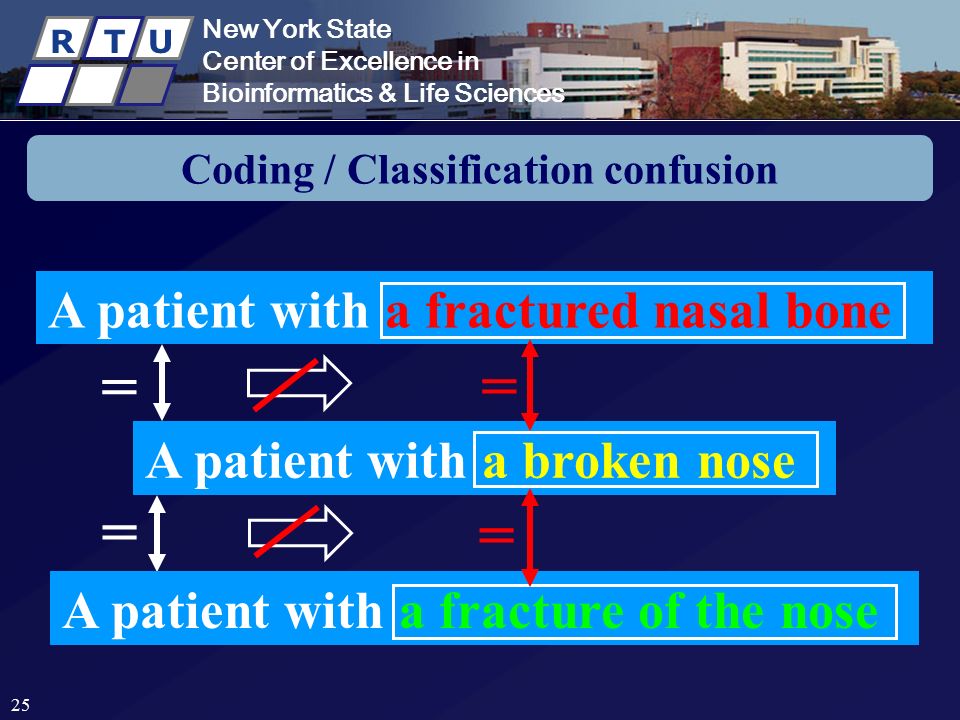 R T U

New York State
Center of Excellence in
Bioinformatics & Life Sciences

Coding / Classification confusion

A patient with a fractured nasal bone

=  =

A patient with a broken nose

=  =

A patient with a fracture of the nose

25